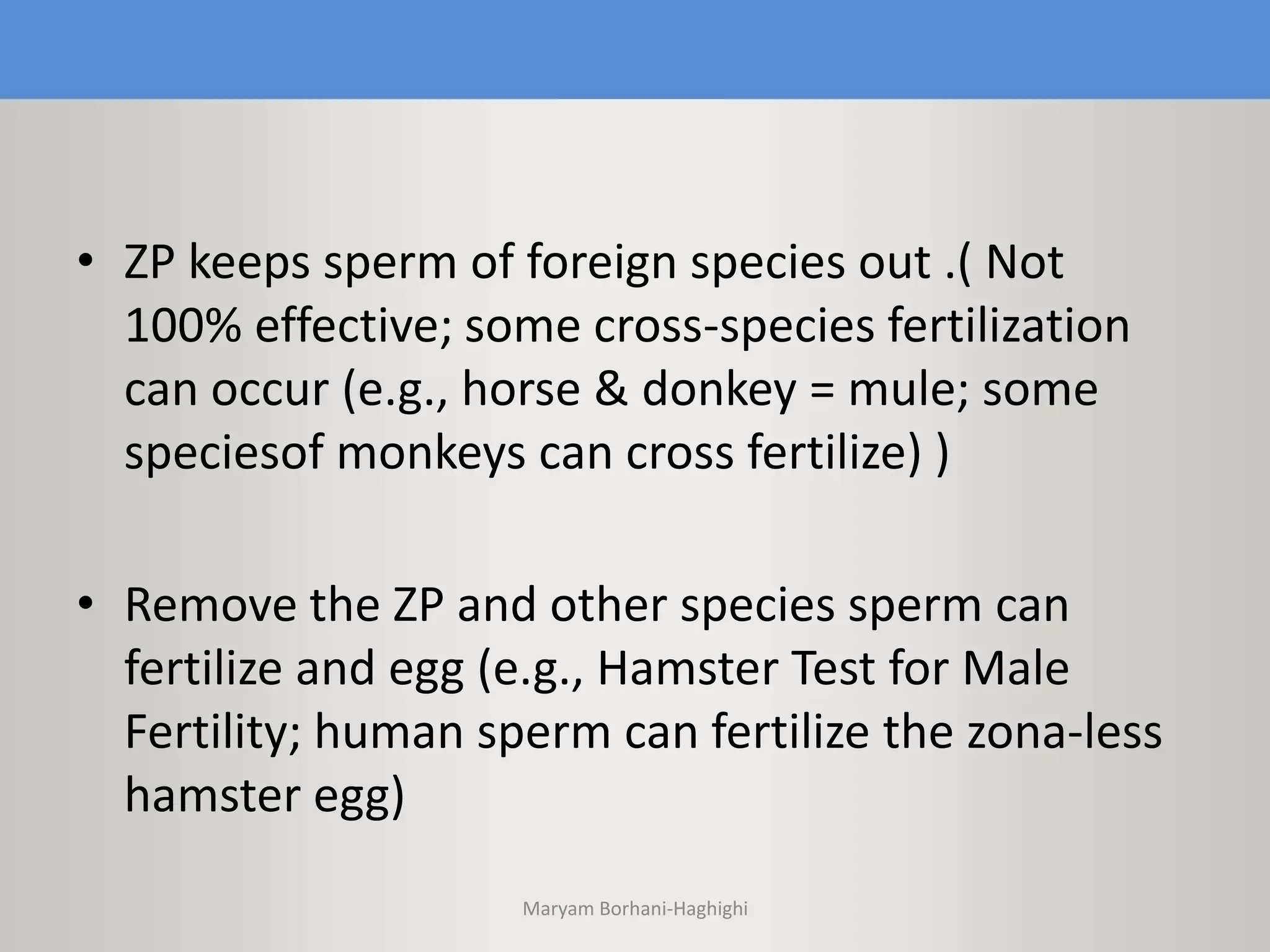 • ZP keeps sperm of foreign species out .( Not 100% effective; some cross-species fertilization can occur (e.g., horse & donkey = mule; some speciesof monkeys can cross fertilize) )

• Remove the ZP and other species sperm can fertilize and egg (e.g., Hamster Test for Male Fertility; human sperm can fertilize the zona-less hamster egg)

Maryam Borhani-Haghighi